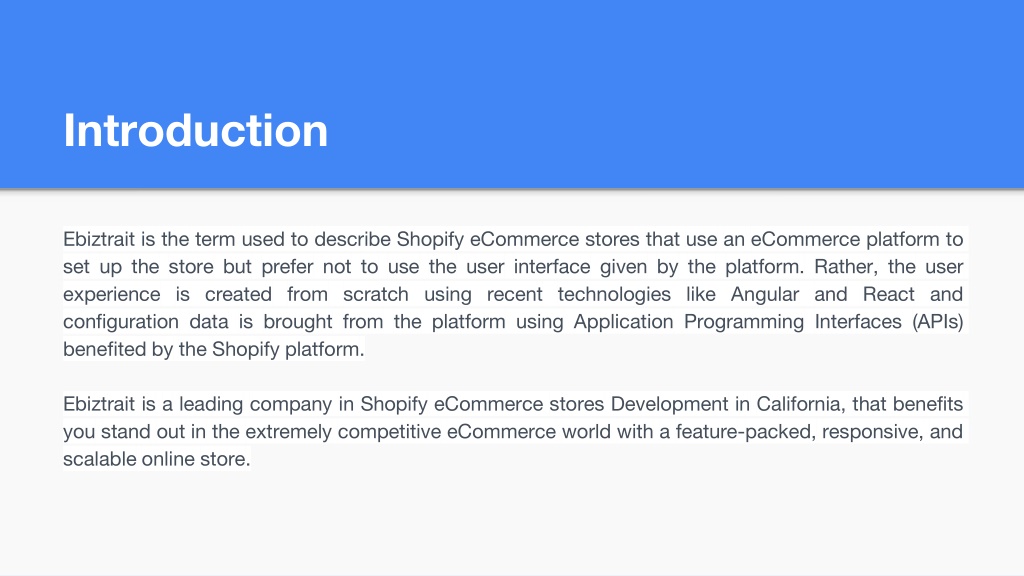 Introduction

Ebiztrait is the term used to describe Shopify eCommerce stores that use an eCommerce platform to set up the store but prefer not to use the user interface given by the platform. Rather, the user experience is created from scratch using recent technologies like Angular and React and configuration data is brought from the platform using Application Programming Interfaces (APIs) benefited by the Shopify platform.

Ebiztrait is a leading company in Shopify eCommerce stores Development in California, that benefits you stand out in the extremely competitive eCommerce world with a feature-packed, responsive, and scalable online store.